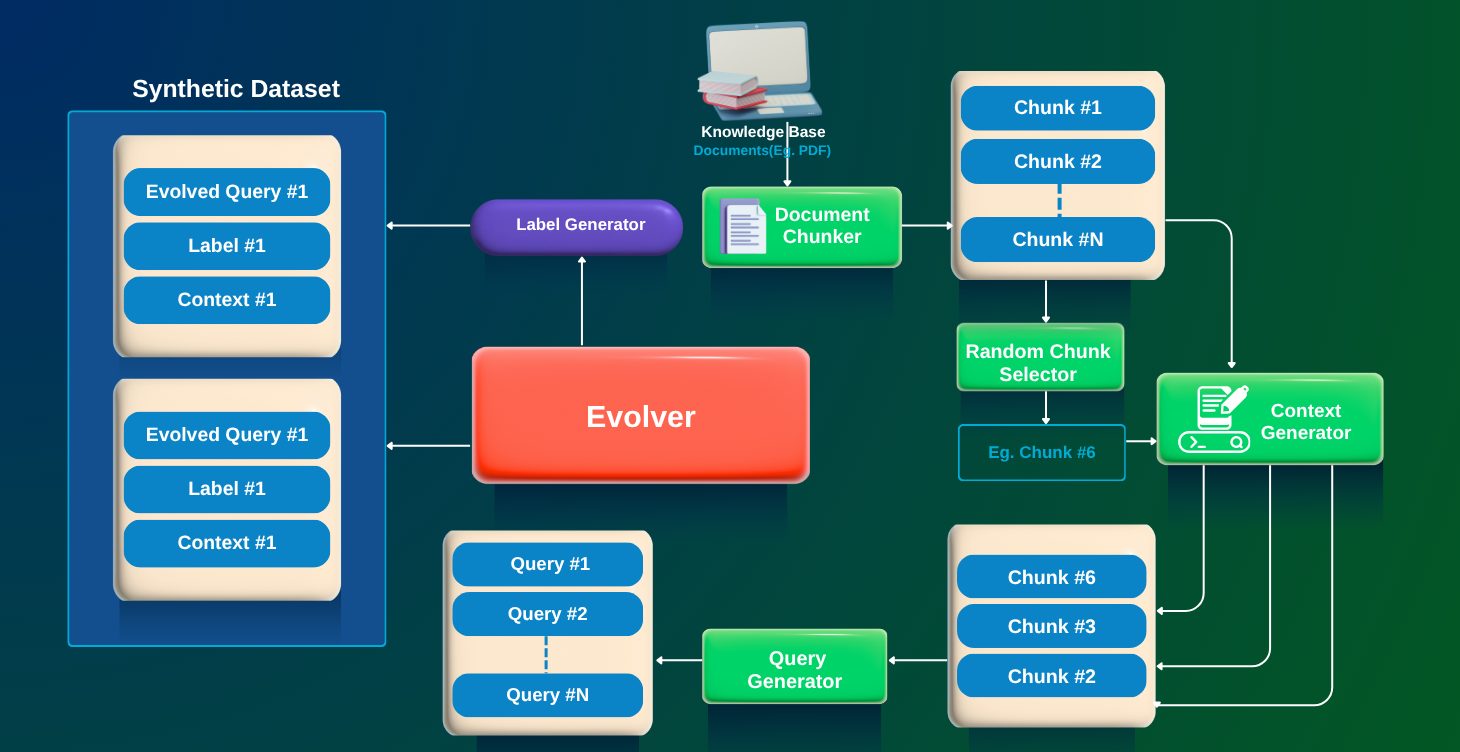 Synthetic Dataset

Evolved Query #1

Label #1

Context #1

Evolved Query #1

Label #1

Context #1

Label Generator

Evolver

Knowledge Base
Documents(Eg. PDF)

Document Chunker

Chunk #1

Chunk #2

Chunk #N

Random Chunk Selector

Eg. Chunk #6

Context Generator

Chunk #6

Chunk #3

Chunk #2

Query Generator

Query #1

Query #2

Query #N